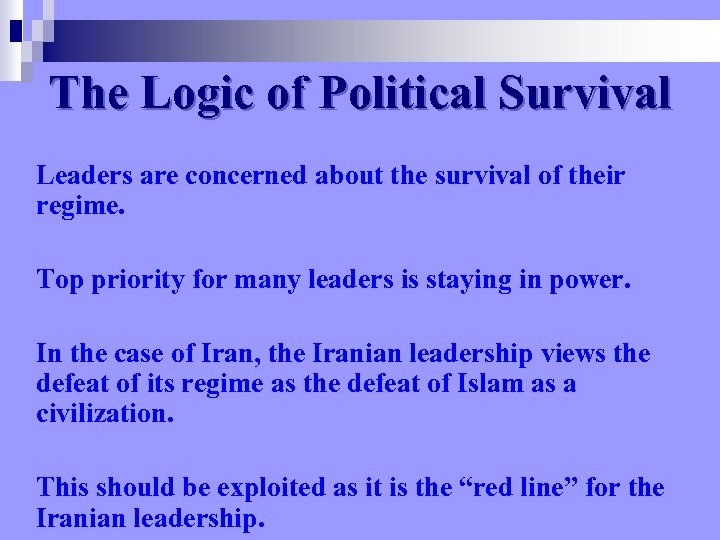 The Logic of Political Survival

Leaders are concerned about the survival of their regime.

Top priority for many leaders is staying in power.

In the case of Iran, the Iranian leadership views the defeat of its regime as the defeat of Islam as a civilization.

This should be exploited as it is the “red line” for the Iranian leadership.